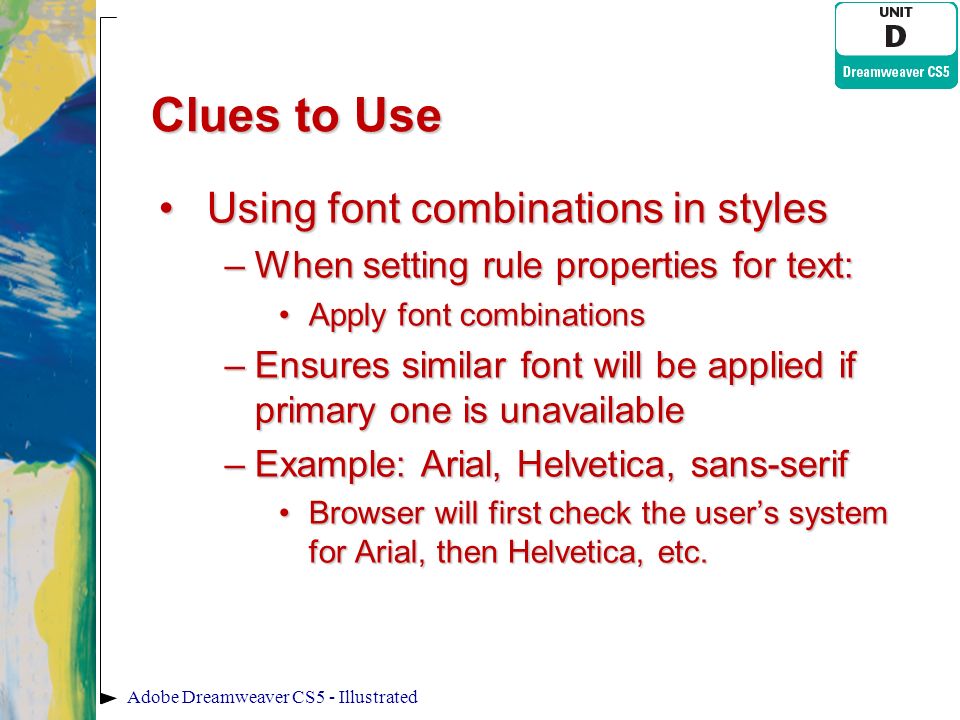 UNIT
D
Dreamweaver CS5

Clues to Use

• Using font combinations in styles
– When setting rule properties for text:
• Apply font combinations
– Ensures similar font will be applied if primary one is unavailable
– Example: Arial, Helvetica, sans-serif
• Browser will first check the user's system for Arial, then Helvetica, etc.

Adobe Dreamweaver CS5 - Illustrated